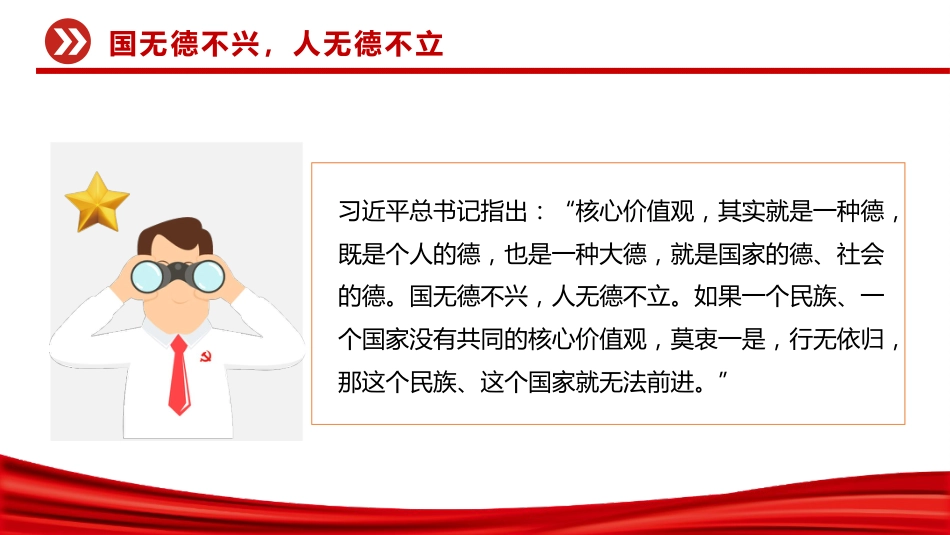 国无德不兴，人无德不立

习近平总书记指出：“核心价值观，其实就是一种德，既是个人的德，也是一种大德，就是国家的德、社会的德。国无德不兴，人无德不立。如果一个民族、一个国家没有共同的核心价值观，莫衷一是，行无依归，那这个民族、这个国家就无法前进。”